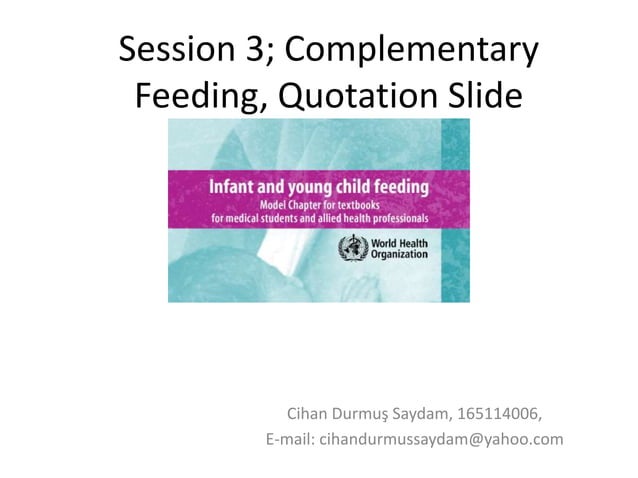 Session 3; Complementary Feeding, Quotation Slide

Infant and young child feeding
Model Chapter for textbooks
for medical students and allied health professionals

World Health Organization

Cihan Durmuş Saydam, 165114006,
E-mail: cihandurmussaydam@yahoo.com